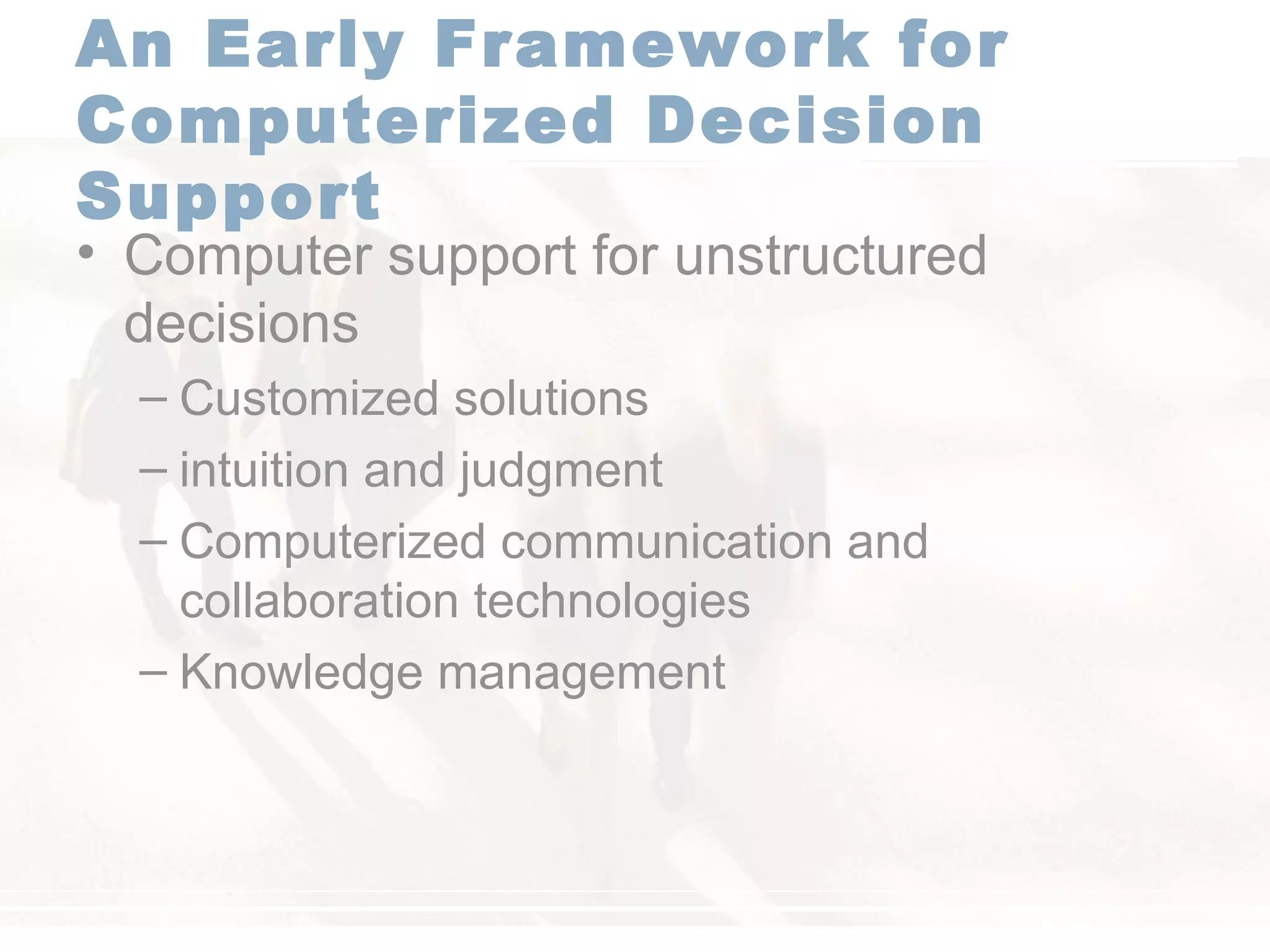 An Early Framework for Computerized Decision Support

• Computer support for unstructured decisions

– Customized solutions

– intuition and judgment

– Computerized communication and collaboration technologies

– Knowledge management